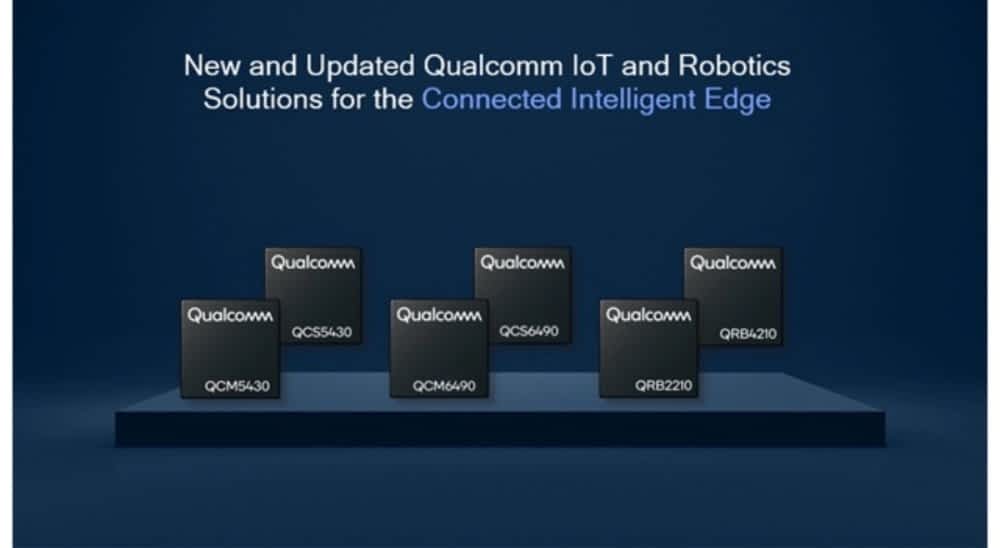 New and Updated Qualcomm IoT and Robotics Solutions for the Connected Intelligent Edge

Qualcomm
QCS5430

Qualcomm
QCM5430

Qualcomm
QCS6490

Qualcomm
QCM6490

Qualcomm
QRB4210

Qualcomm
QRB2210